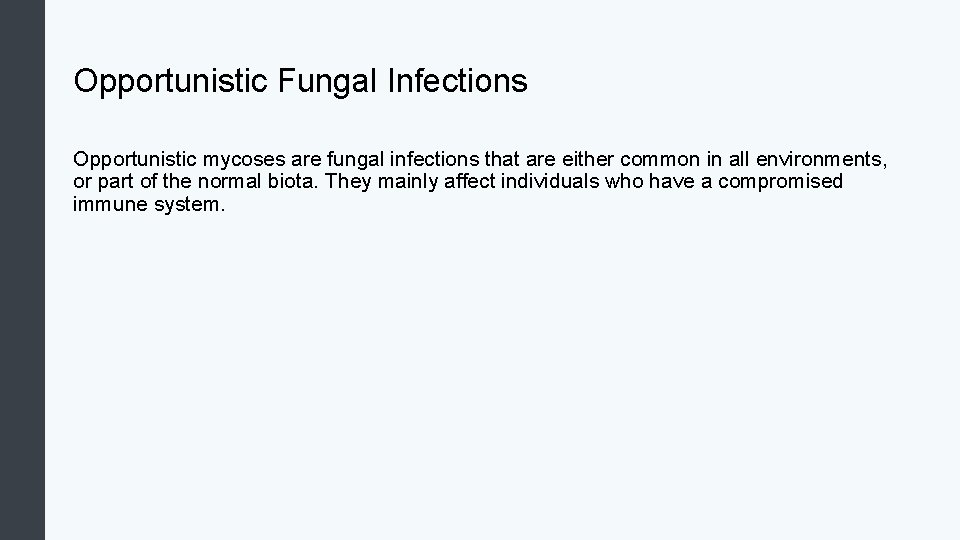 Opportunistic Fungal Infections

Opportunistic mycoses are fungal infections that are either common in all environments, or part of the normal biota. They mainly affect individuals who have a compromised immune system.